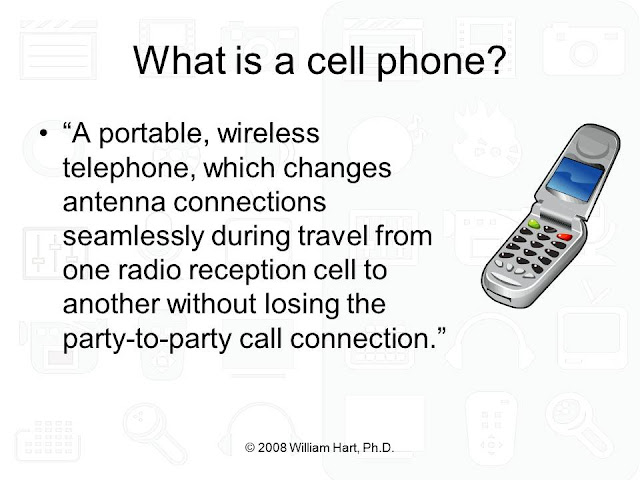 What is a cell phone?

• “A portable, wireless telephone, which changes antenna connections seamlessly during travel from one radio reception cell to another without losing the party-to-party call connection.”

© 2008 William Hart, Ph.D.